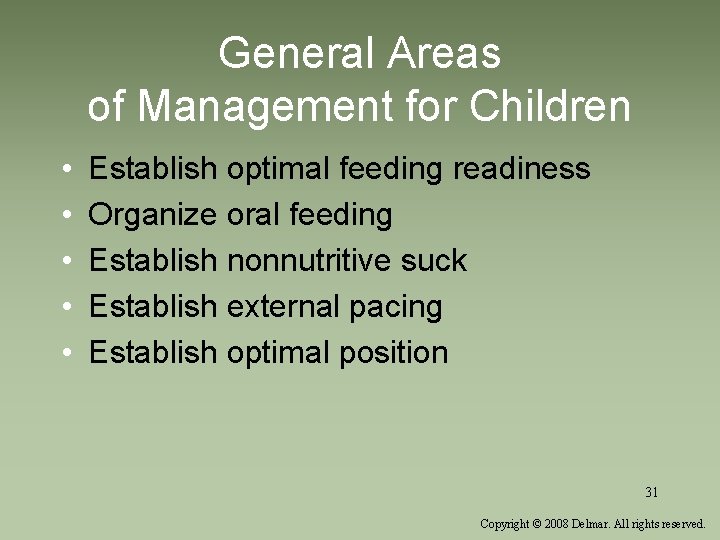 General Areas of Management for Children

• Establish optimal feeding readiness
• Organize oral feeding
• Establish nonnutritive suck
• Establish external pacing
• Establish optimal position

31

Copyright © 2008 Delmar. All rights reserved.